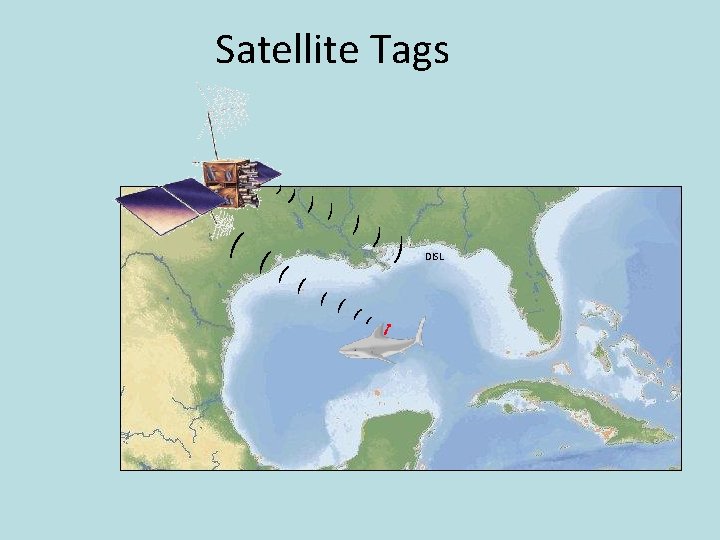 Satellite Tags

DISL